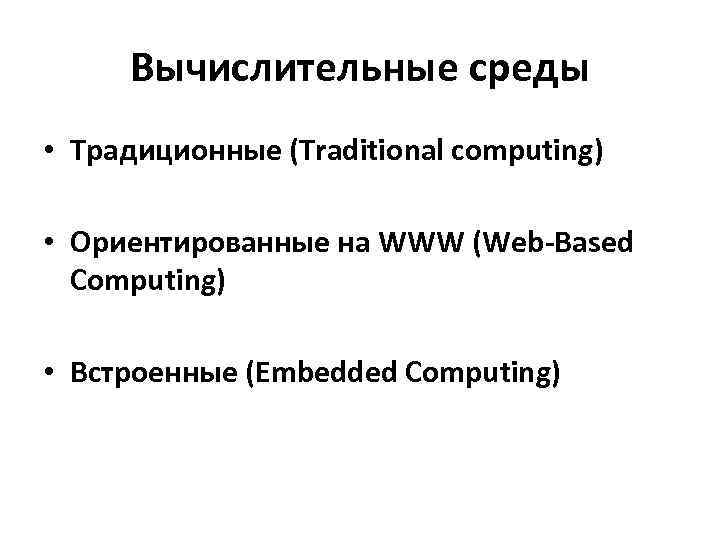 Вычислительные среды

• Традиционные (Traditional computing)

• Ориентированные на WWW (Web-Based Computing)

• Встроенные (Embedded Computing)